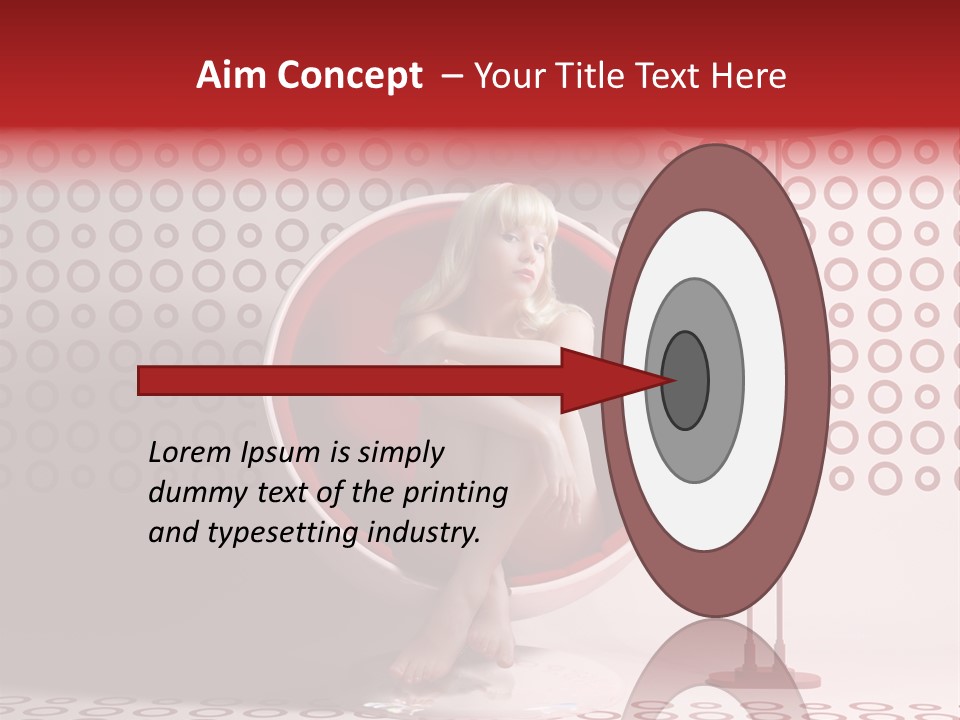 Aim Concept – Your Title Text Here

Lorem Ipsum is simply dummy text of the printing and typesetting industry.